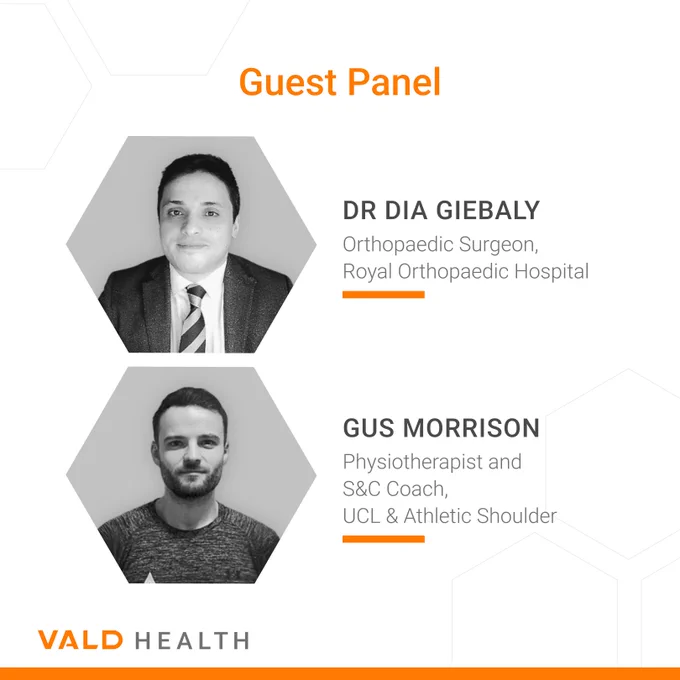 Guest Panel

DR DIA GIEBALY

Orthopaedic Surgeon, Royal Orthopaedic Hospital

GUS MORRISON

Physiotherapist and S&C Coach, UCL & Athletic Shoulder

VALD HEALTH